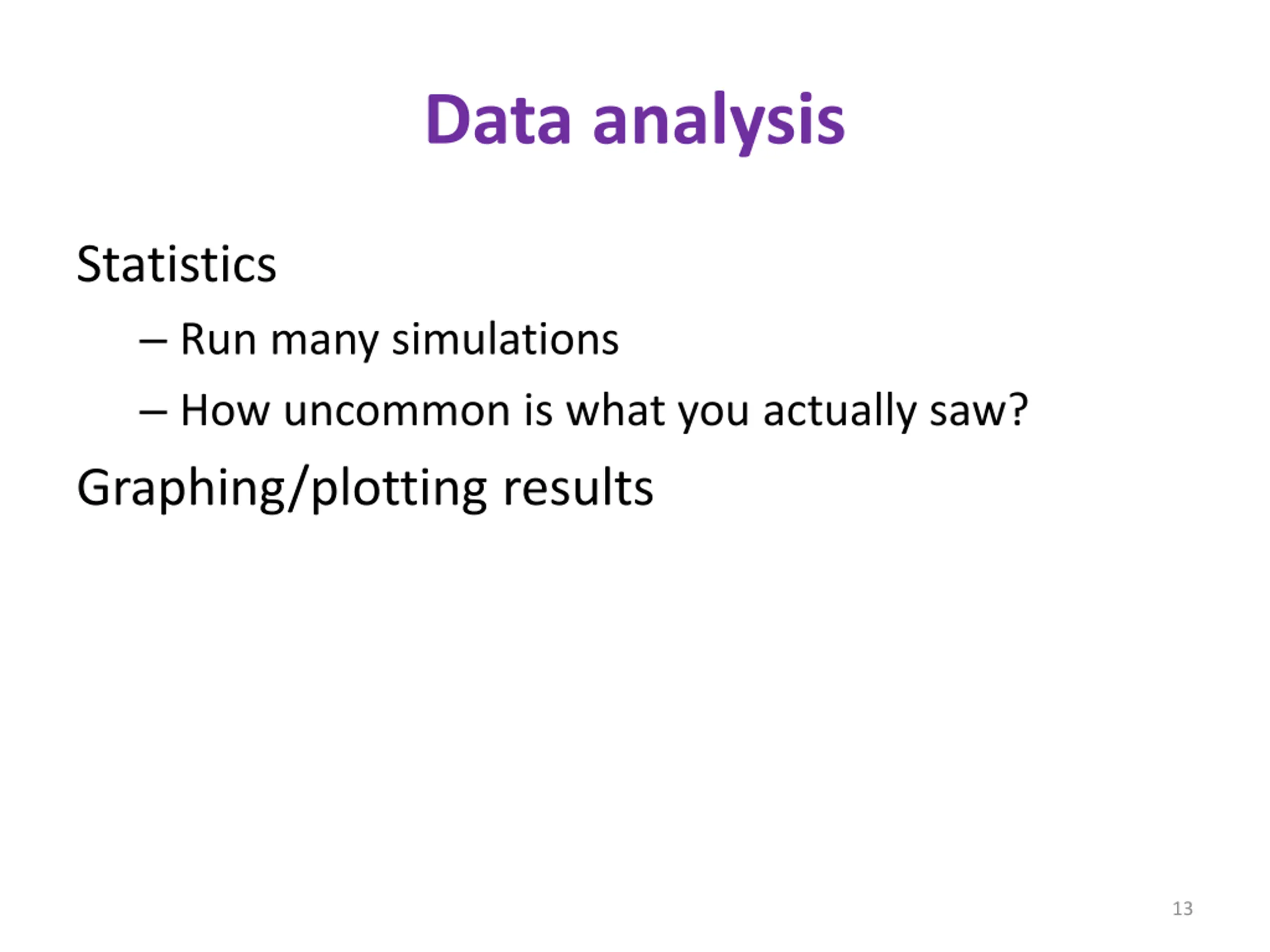 Data analysis

Statistics

– Run many simulations

– How uncommon is what you actually saw?

Graphing/plotting results

13